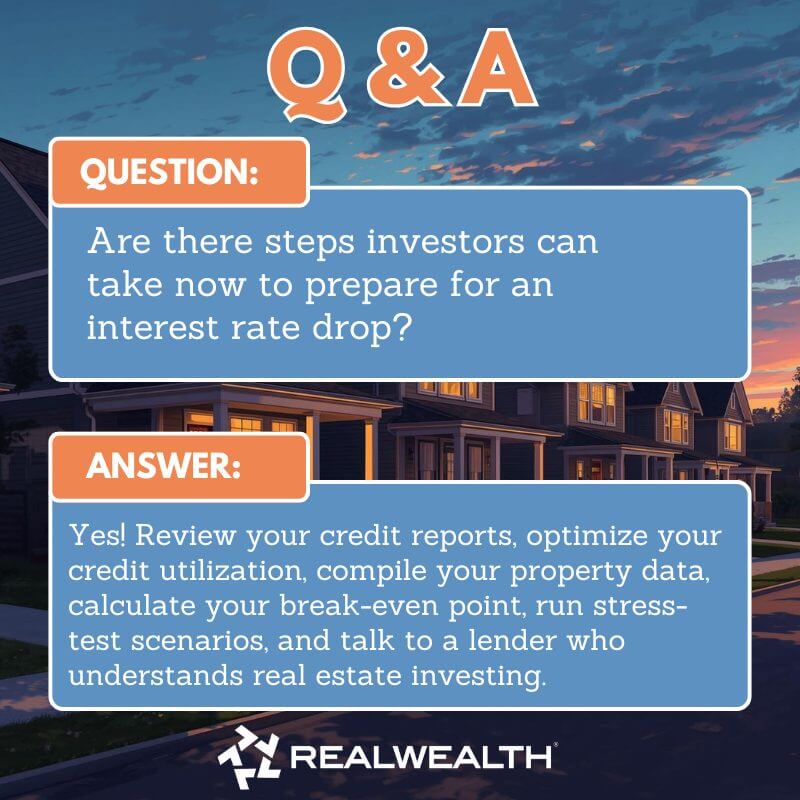 Q & A

QUESTION:

Are there steps investors can take now to prepare for an interest rate drop?

ANSWER:

Yes! Review your credit reports, optimize your credit utilization, compile your property data, calculate your break-even point, run stress-test scenarios, and talk to a lender who understands real estate investing.

REALWEALTH®